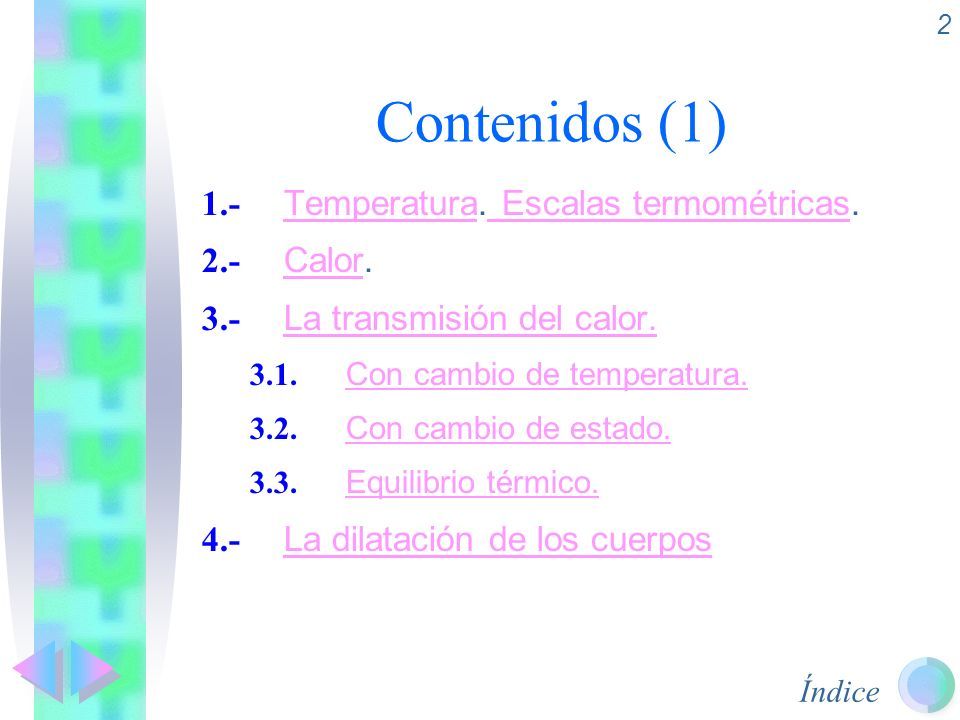 2

Contenidos (1)

1.- Temperatura. Escalas termométricas.

2.- Calor.

3.- La transmisión del calor.

3.1. Con cambio de temperatura.

3.2. Con cambio de estado.

3.3. Equilibrio térmico.

4.- La dilatación de los cuerpos

Índice